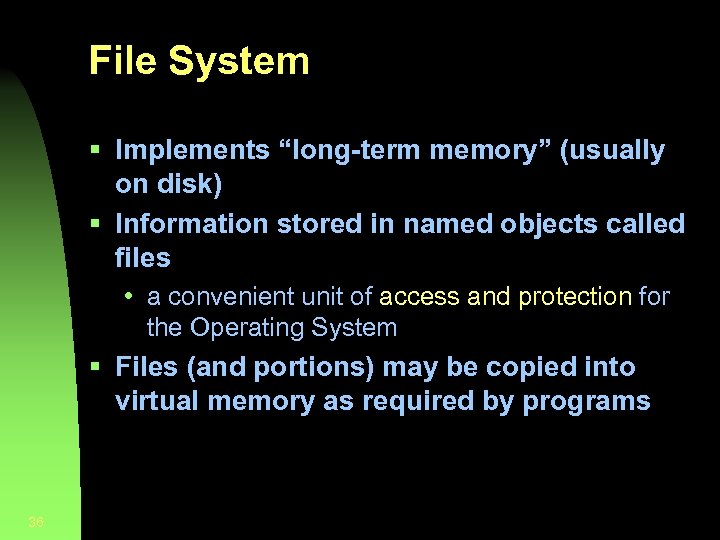 File System

▪ Implements “long-term memory” (usually on disk)
▪ Information stored in named objects called files
• a convenient unit of access and protection for the Operating System
▪ Files (and portions) may be copied into virtual memory as required by programs

36